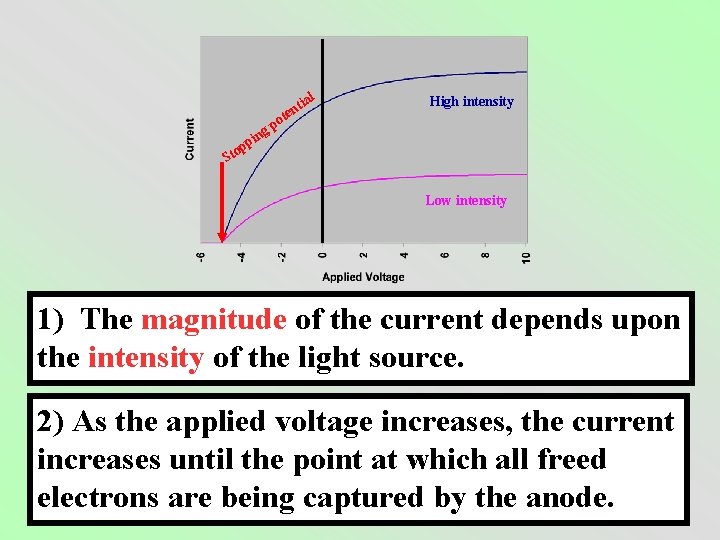 Current

Stopping potential

High intensity

Low intensity

-6
-4
-2
0
2
4
6
8
10

Applied Voltage

1) The magnitude of the current depends upon the intensity of the light source.

2) As the applied voltage increases, the current increases until the point at which all freed electrons are being captured by the anode.